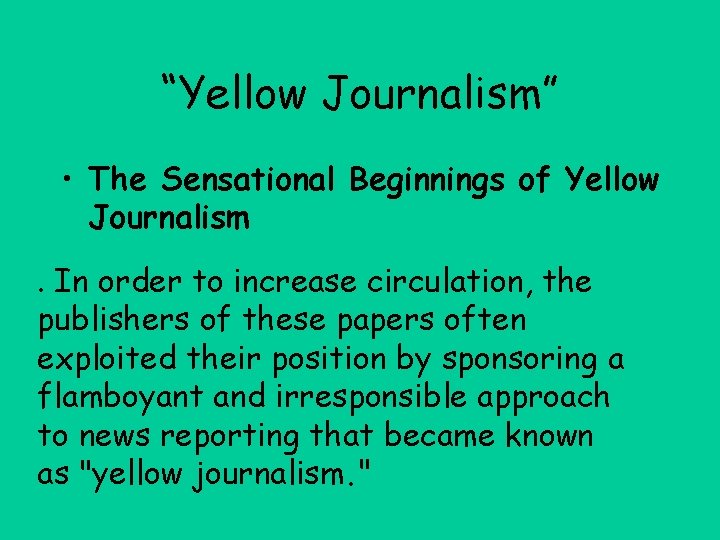 “Yellow Journalism”

• The Sensational Beginnings of Yellow Journalism

. In order to increase circulation, the publishers of these papers often exploited their position by sponsoring a flamboyant and irresponsible approach to news reporting that became known as "yellow journalism."